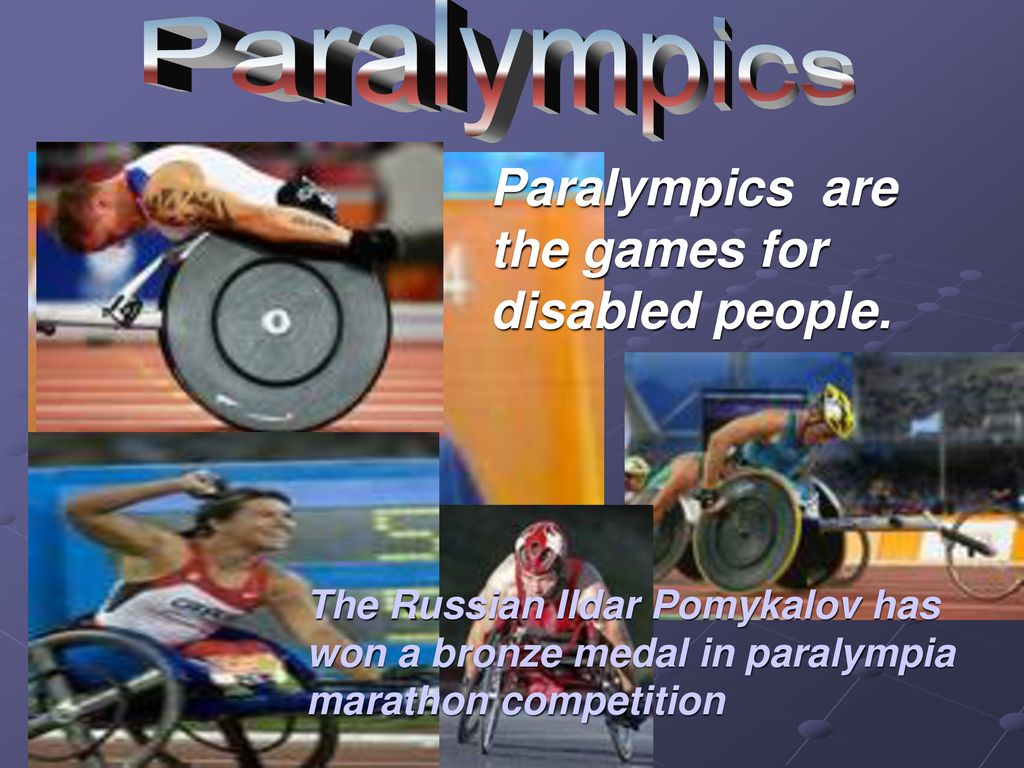 Paralympics

Paralympics are the games for disabled people.

The Russian Ildar Pomykalov has won a bronze medal in paralympia marathon competition